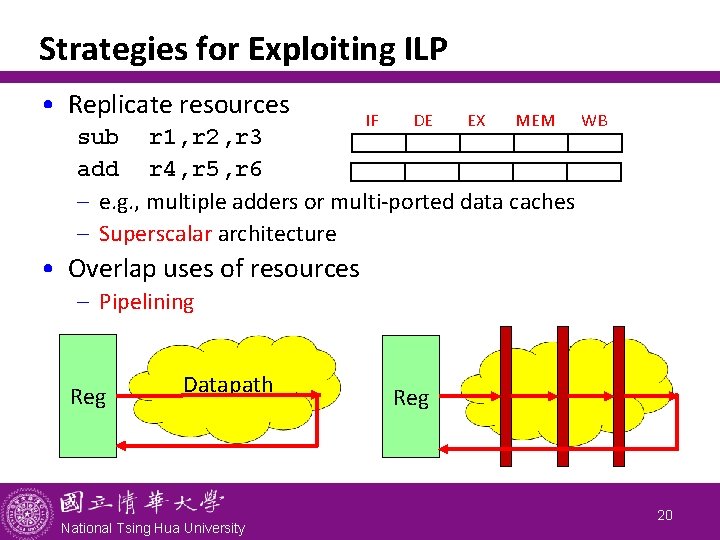 Strategies for Exploiting ILP

• Replicate resources

sub r1,r2,r3

add r4,r5,r6

IF DE EX MEM WB

– e.g., multiple adders or multi-ported data caches

– Superscalar architecture

• Overlap uses of resources

– Pipelining

Reg

Datapath

Reg

國立清華大學
National Tsing Hua University

20